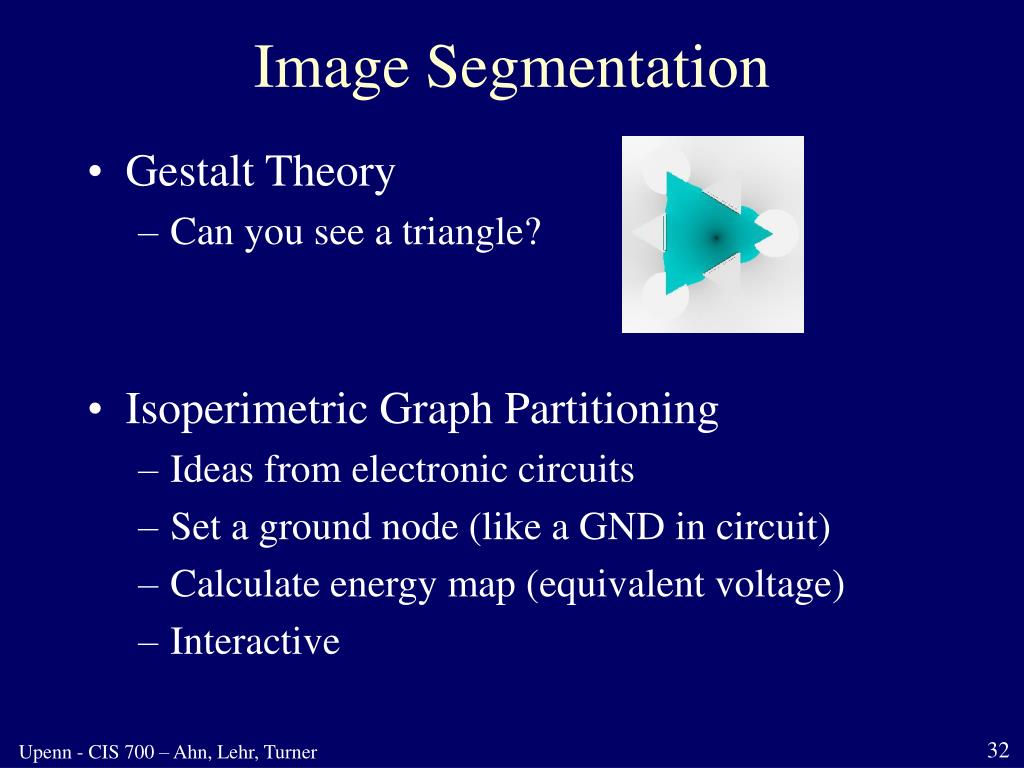 Image Segmentation

• Gestalt Theory
– Can you see a triangle?

• Isoperimetric Graph Partitioning
– Ideas from electronic circuits
– Set a ground node (like a GND in circuit)
– Calculate energy map (equivalent voltage)
– Interactive

Upenn - CIS 700 – Ahn, Lehr, Turner

32